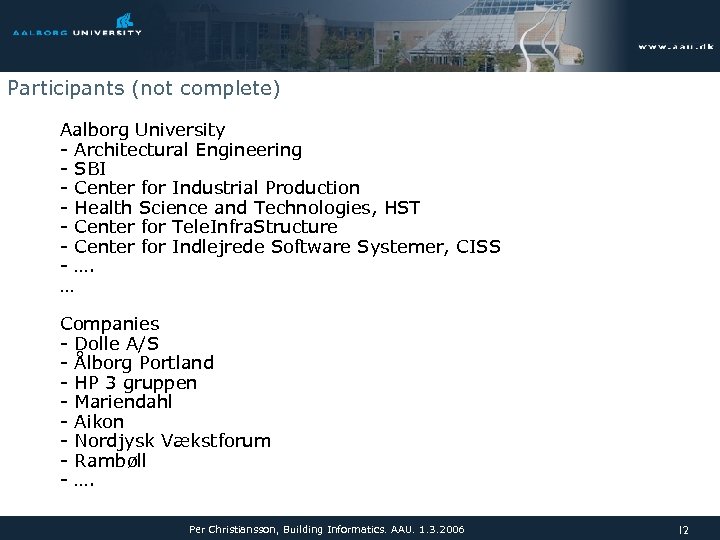 AALBORG UNIVERSITY

www.aau.dk

Participants (not complete)

Aalborg University
- Architectural Engineering
- SBI
- Center for Industrial Production
- Health Science and Technologies, HST
- Center for TeleInfraStructure
- Center for Indlejrede Software Systemer, CISS
- ….
…

Companies
- Dolle A/S
- Ålborg Portland
- HP 3 gruppen
- Mariendahl
- Aikon
- Nordjysk Vækstforum
- Rambøll
- ….

Per Christiansson, Building Informatics. AAU. 1.3.2006

12